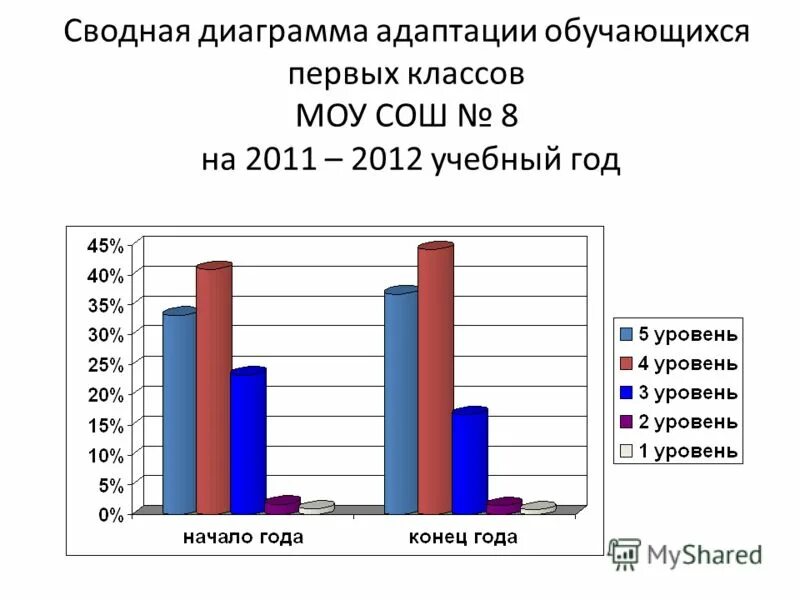 Сводная диаграмма адаптации обучающихся первых классов
МОУ СОШ № 8
на 2011 – 2012 учебный год

45%
40%
35%
30%
25%
20%
15%
10%
5%
0%

начало года
конец года

5 уровень
4 уровень
3 уровень
2 уровень
1 уровень

MyShared